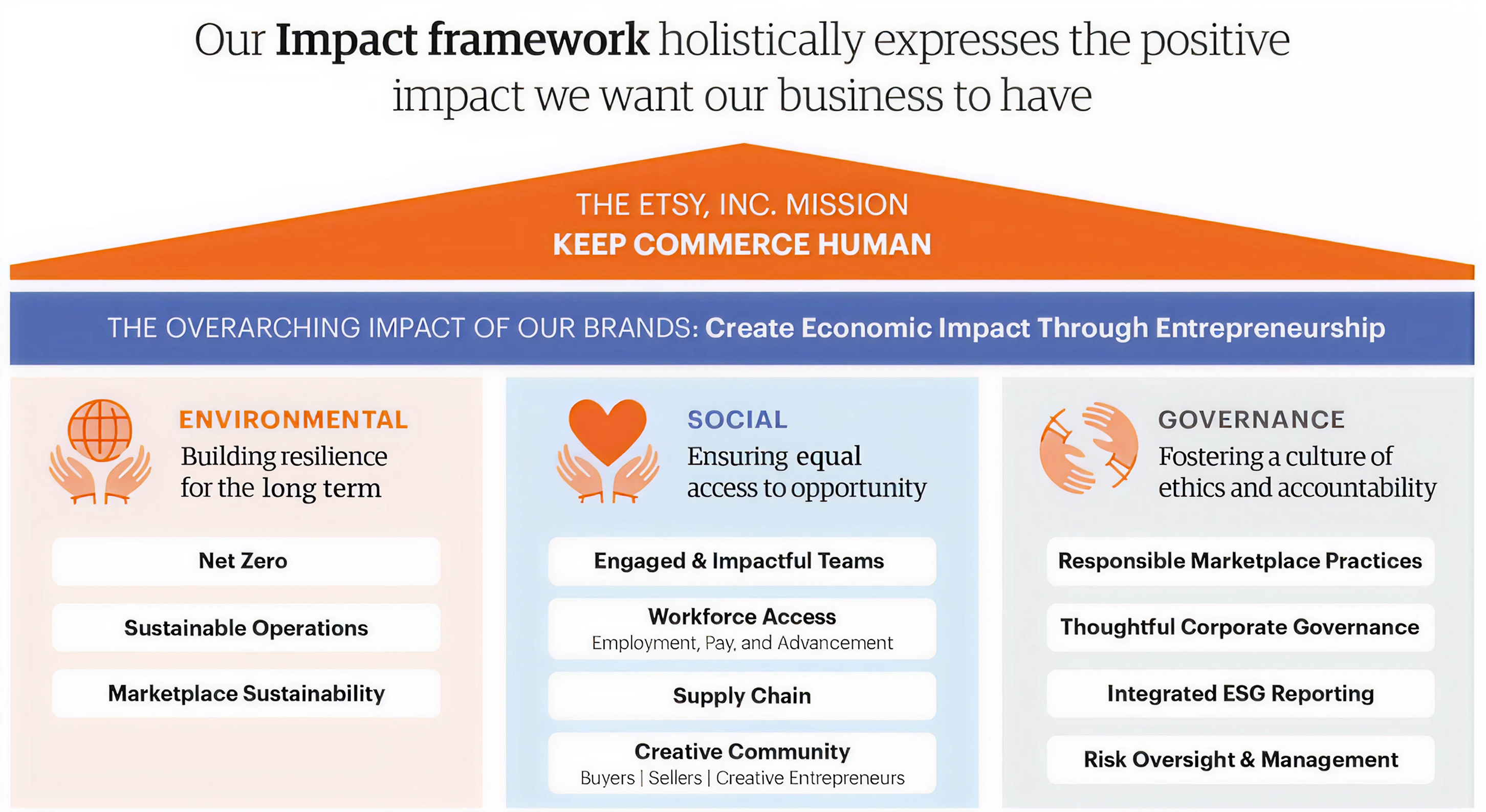 Our Impact framework holistically expresses the positive impact we want our business to have

THE ETSY, INC. MISSION
KEEP COMMERCE HUMAN

THE OVERARCHING IMPACT OF OUR BRANDS: Create Economic Impact Through Entrepreneurship

ENVIRONMENTAL
Building resilience for the long term

Net Zero

Sustainable Operations

Marketplace Sustainability

SOCIAL
Ensuring equal access to opportunity

Engaged & Impactful Teams

Workforce Access
Employment, Pay, and Advancement

Supply Chain

Creative Community
Buyers | Sellers | Creative Entrepreneurs

GOVERNANCE
Fostering a culture of ethics and accountability

Responsible Marketplace Practices

Thoughtful Corporate Governance

Integrated ESG Reporting

Risk Oversight & Management